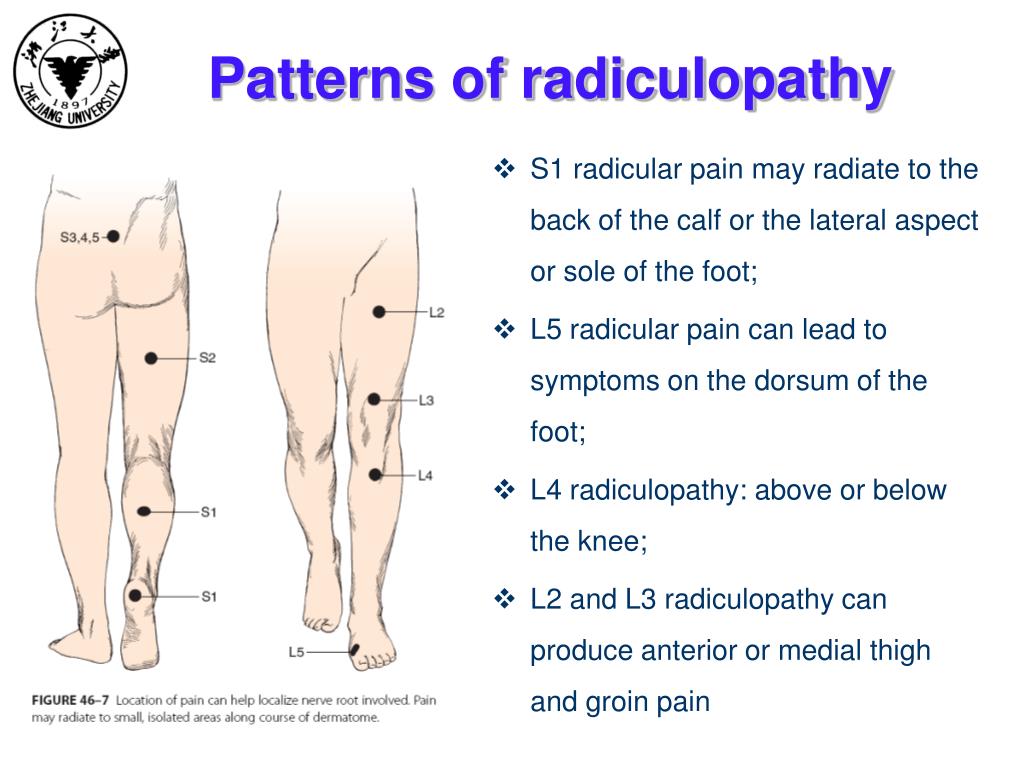 浙江大学
1897
ZHEJIANG UNIVERSITY

Patterns of radiculopathy

S3,4,5
S2
S1
S1
L2
L3
L4
L5

FIGURE 46–7 Location of pain can help localize nerve root involved. Pain may radiate to small, isolated areas along course of dermatome.

❖ S1 radicular pain may radiate to the back of the calf or the lateral aspect or sole of the foot;

❖ L5 radicular pain can lead to symptoms on the dorsum of the foot;

❖ L4 radiculopathy: above or below the knee;

❖ L2 and L3 radiculopathy can produce anterior or medial thigh and groin pain